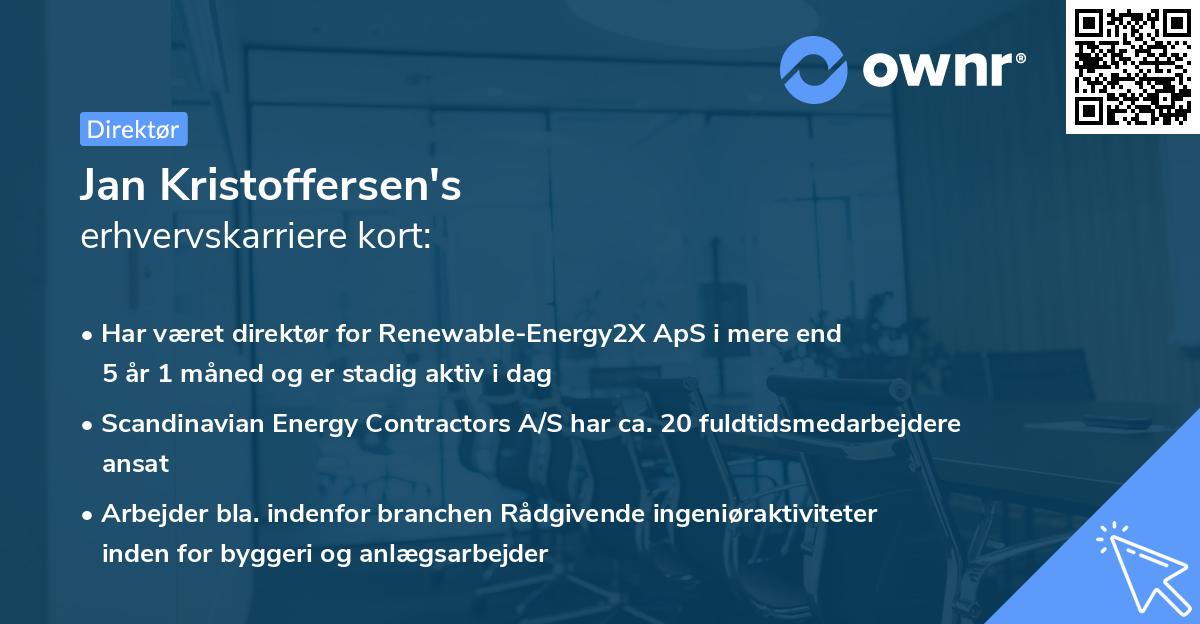 ownr®

Direktør

Jan Kristoffersen's
erhvervskarriere kort:

• Har været direktør for Renewable-Energy2X ApS i mere end 5 år 1 måned og er stadig aktiv i dag

• Scandinavian Energy Contractors A/S har ca. 20 fuldtidsmedarbejdere ansat

• Arbejder bla. indenfor branchen Rådgivende ingeniøraktiviteter inden for byggeri og anlægsarbejder